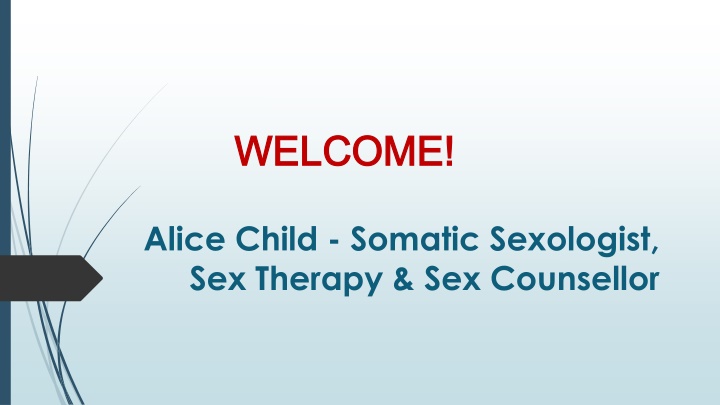 WELCOME!

Alice Child - Somatic Sexologist, Sex Therapy & Sex Counsellor